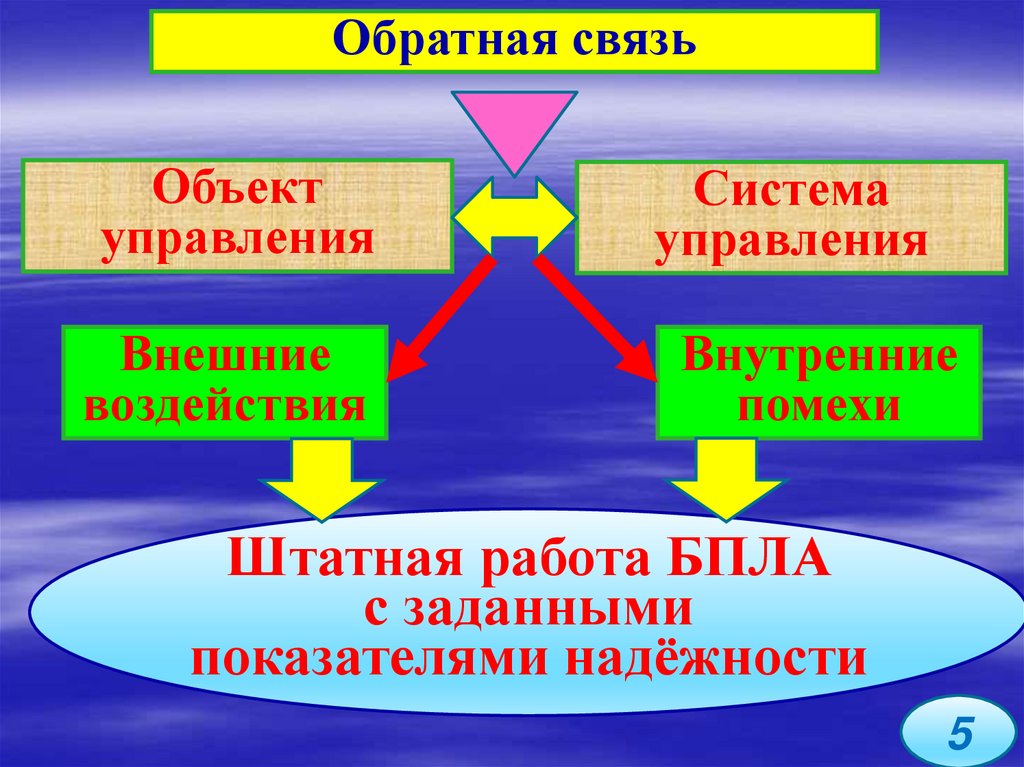 Обратная связь

Объект управления

Система управления

Внешние воздействия

Внутренние помехи

Штатная работа БПЛА с заданными показателями надёжности

5